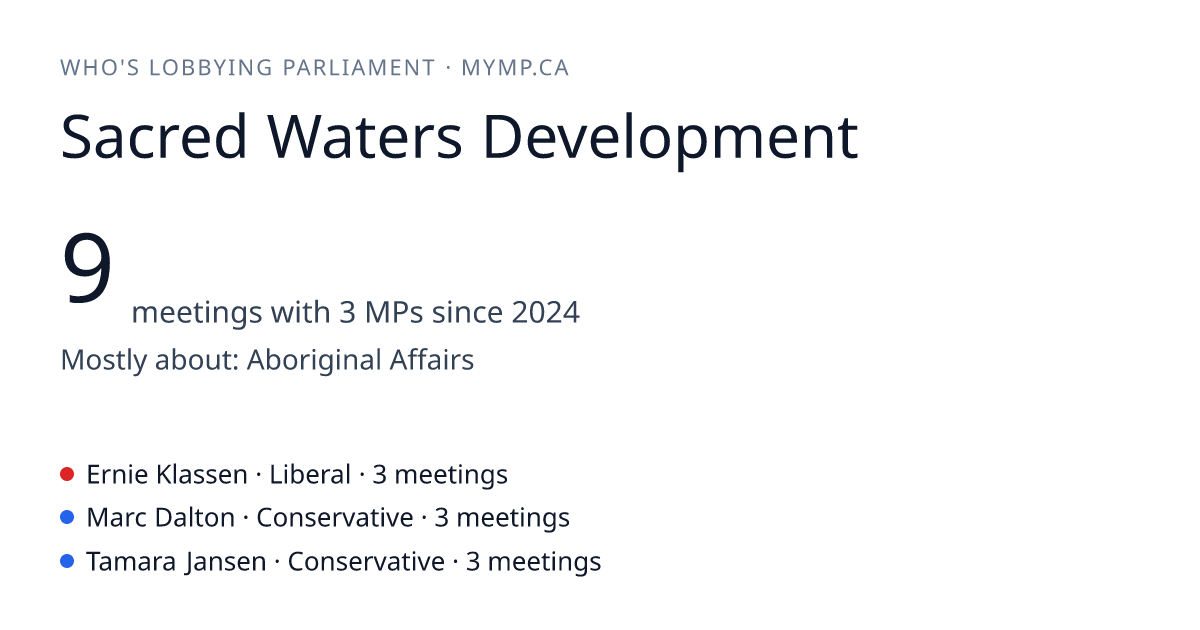 WHO'S LOBBYING PARLIAMENT · MYMP.CA

Sacred Waters Development

9 meetings with 3 MPs since 2024

Mostly about: Aboriginal Affairs

Ernie Klassen · Liberal · 3 meetings
Marc Dalton · Conservative · 3 meetings
Tamara Jansen · Conservative · 3 meetings